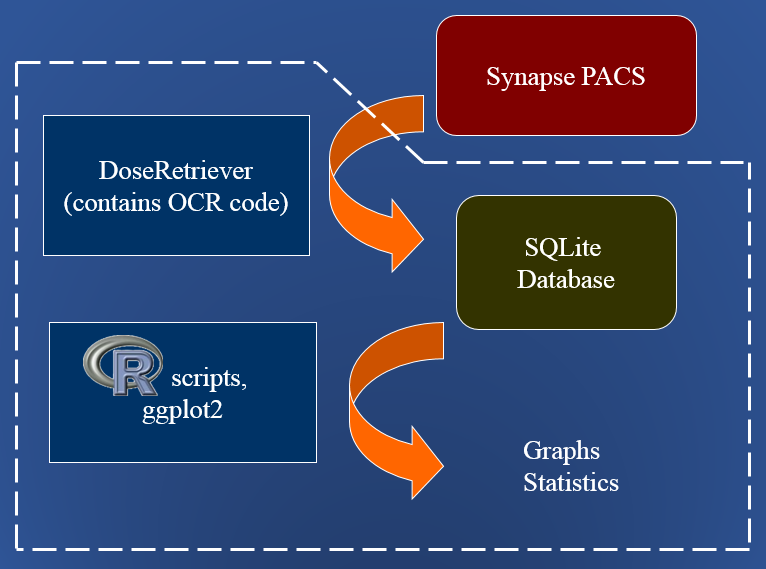 Synapse PACS

DoseRetriever
(contains OCR code)

SQLite
Database

R scripts,
ggplot2

Graphs
Statistics